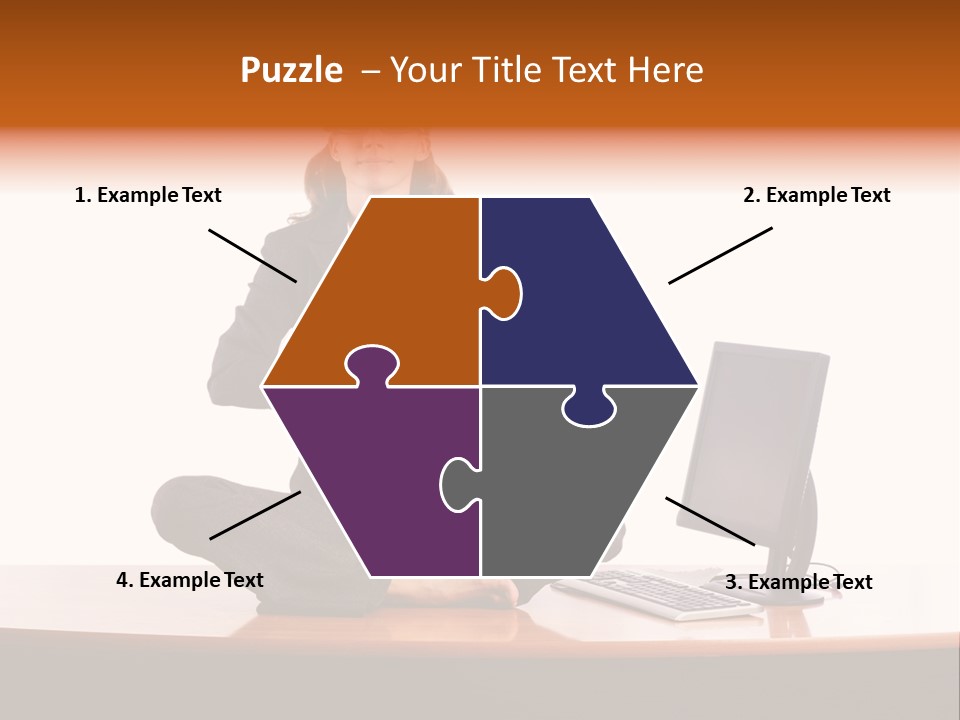 Puzzle – Your Title Text Here

1. Example Text

2. Example Text

4. Example Text

3. Example Text